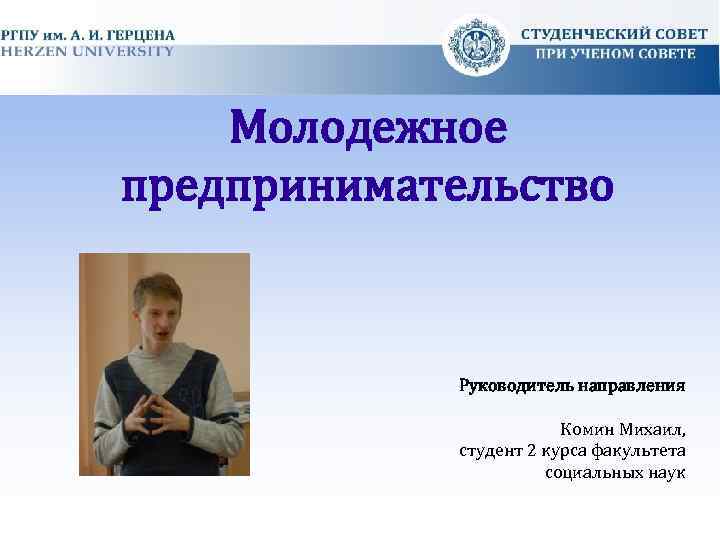 РГПУ им. А. И. ГЕРЦЕНА
HERZEN UNIVERSITY

СТУДЕНЧЕСКИЙ СОВЕТ
ПРИ УЧЕНОМ СОВЕТЕ

Молодежное предпринимательство

Руководитель направления

Комин Михаил,
студент 2 курса факультета социальных наук